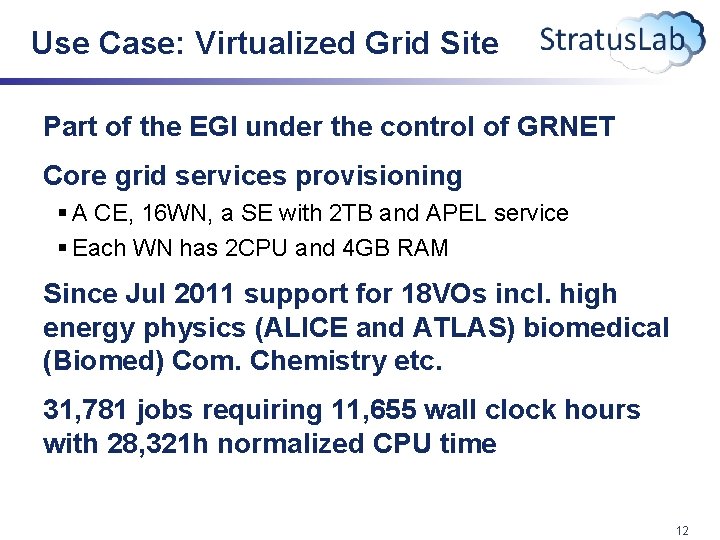 Use Case: Virtualized Grid Site

StratusLab

Part of the EGI under the control of GRNET

Core grid services provisioning

▪ A CE, 16WN, a SE with 2TB and APEL service

▪ Each WN has 2CPU and 4GB RAM

Since Jul 2011 support for 18VOs incl. high energy physics (ALICE and ATLAS) biomedical (Biomed) Com. Chemistry etc.

31,781 jobs requiring 11,655 wall clock hours with 28,321h normalized CPU time

12